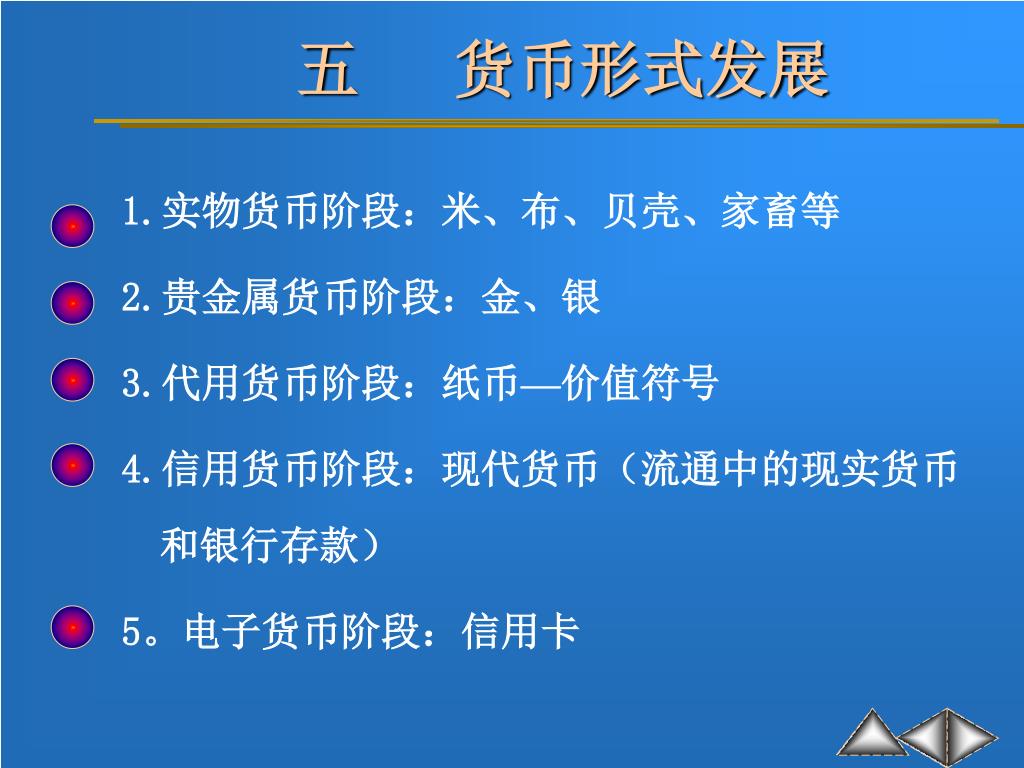 五　　货币形式发展

1.实物货币阶段：米、布、贝壳、家畜等

2.贵金属货币阶段：金、银

3.代用货币阶段：纸币—价值符号

4.信用货币阶段：现代货币（流通中的现实货币和银行存款）

5。电子货币阶段：信用卡